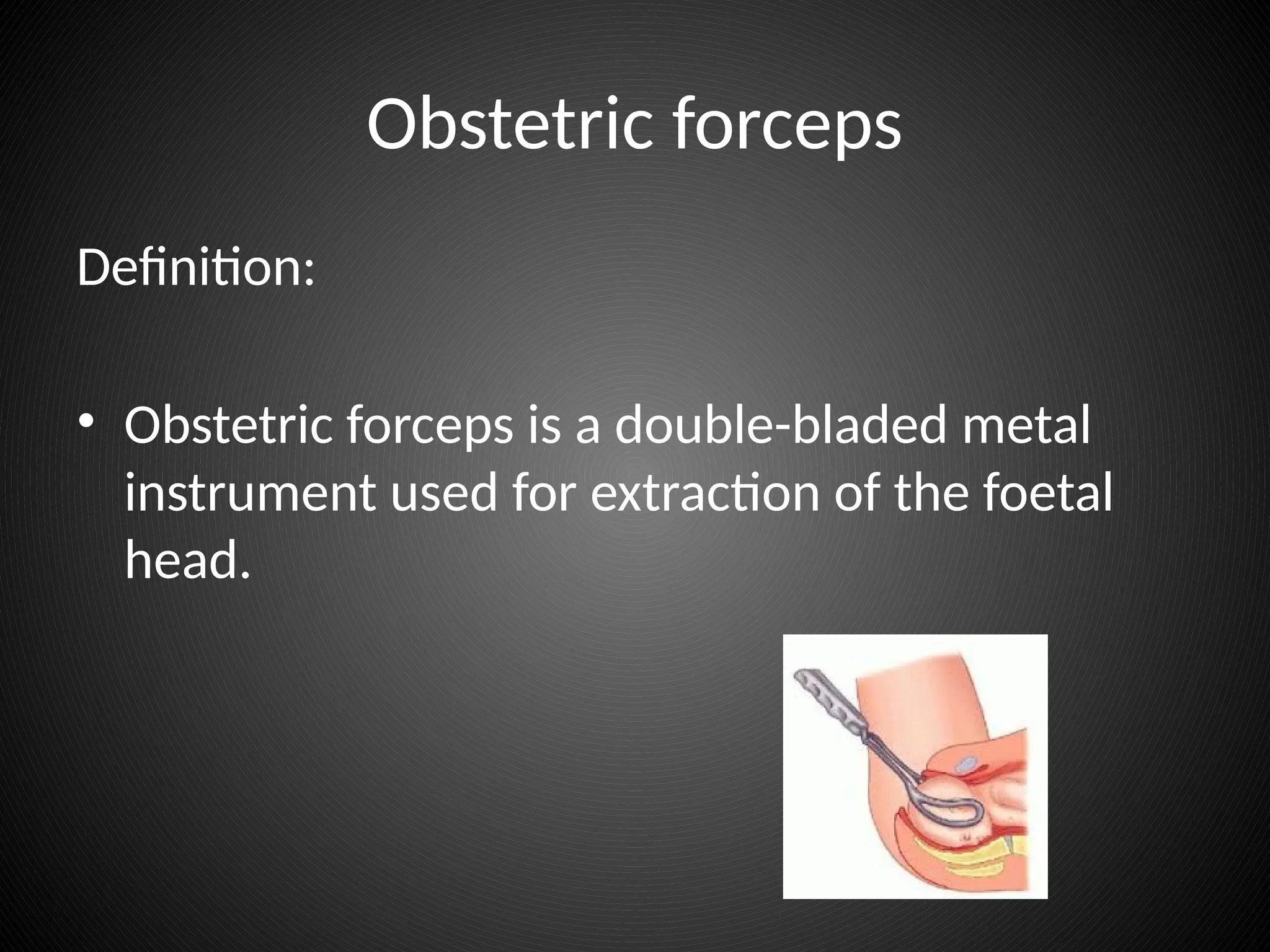 Obstetric forceps

Definition:

• Obstetric forceps is a double-bladed metal instrument used for extraction of the foetal head.